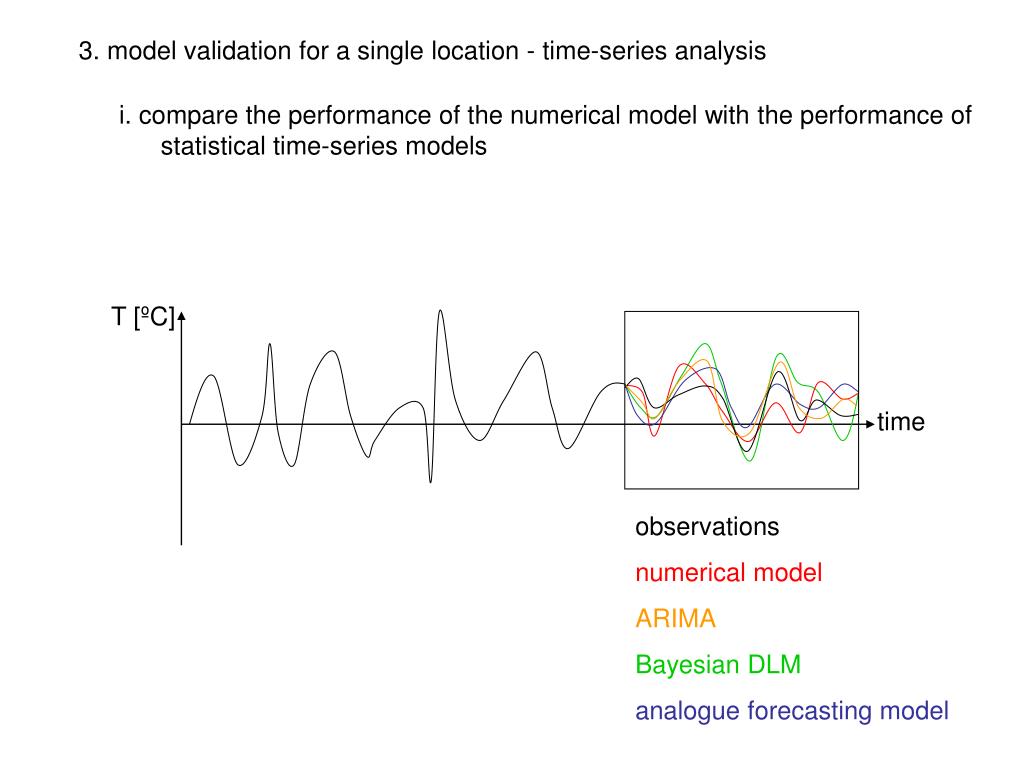 3. model validation for a single location - time-series analysis

i. compare the performance of the numerical model with the performance of statistical time-series models

T [ºC]

time

observations

numerical model

ARIMA

Bayesian DLM

analogue forecasting model